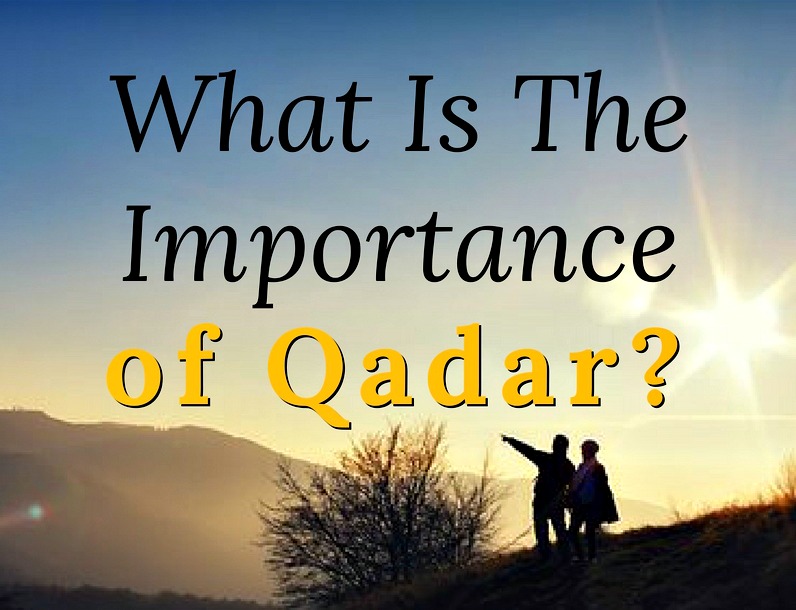 What Is The Importance of Qadar?